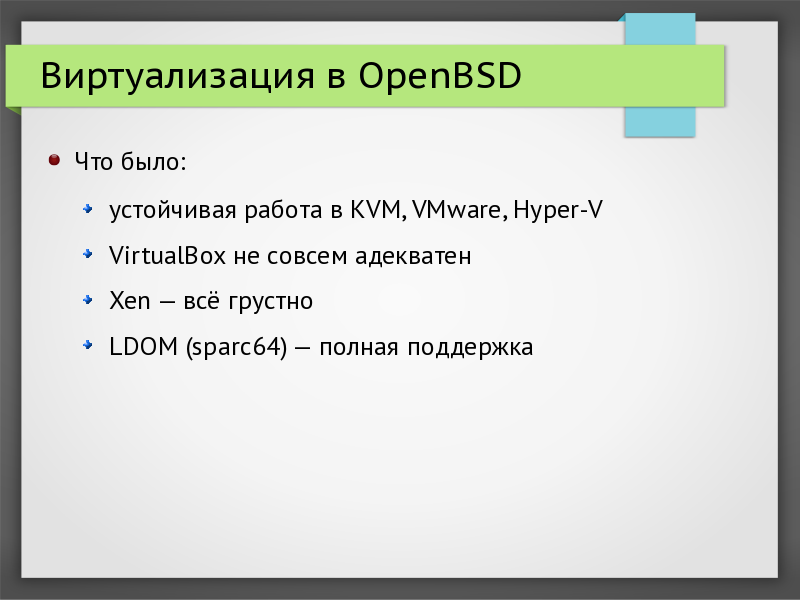 Виртуализация в OpenBSD

Что было:

устойчивая работа в KVM, VMware, Hyper-V

VirtualBox не совсем адекватен

Xen — всё грустно

LDOM (sparc64) — полная поддержка